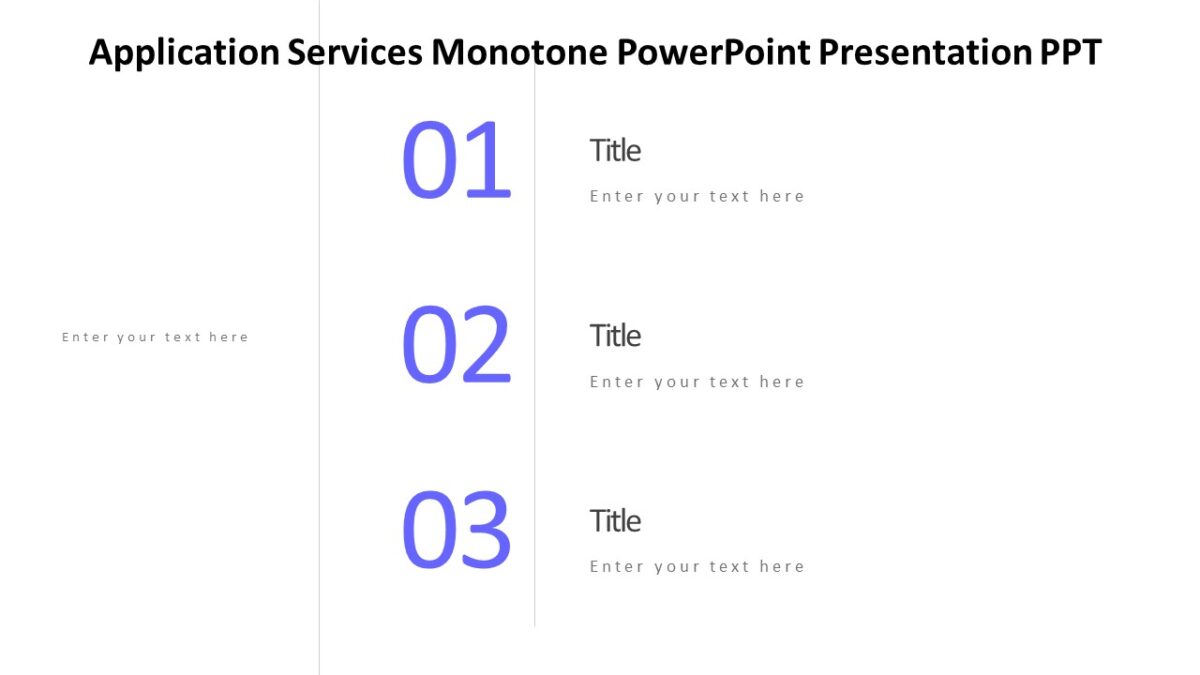 Application Services Monotone PowerPoint Presentation PPT

Enter your text here

01

Title

Enter your text here

02

Title

Enter your text here

03

Title

Enter your text here